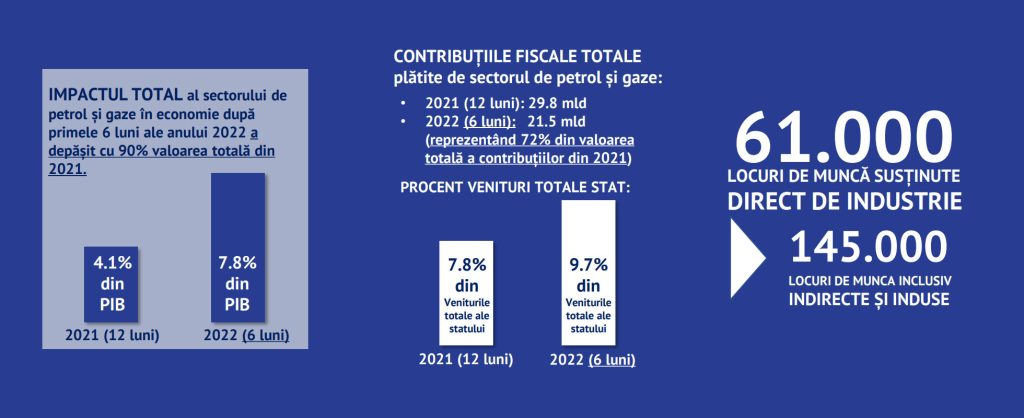 IMPACTUL TOTAL al sectorului de petrol și gaze în economie după primele 6 luni ale anului 2022 a depășit cu 90% valoarea totală din 2021.

4.1% din PIB

7.8% din PIB

2021 (12 luni)

2022 (6 luni)

CONTRIBUȚIILE FISCALE TOTALE
plătite de sectorul de petrol și gaze:

• 2021 (12 luni): 29.8 mld
• 2022 (6 luni): 21.5 mld (reprezentând 72% din valoarea totală a contribuțiilor din 2021)

PROCENT VENITURI TOTALE STAT:

7.8% din Veniturile totale ale statului

9.7% din Veniturile totale ale statului

2021 (12 luni)

2022 (6 luni)

61.000
LOCURI DE MUNCĂ SUSȚINUTE
DIRECT DE INDUSTRIE

145.000
LOCURI DE MUNCA INCLUSIV
INDIRECTE ȘI INDUSE